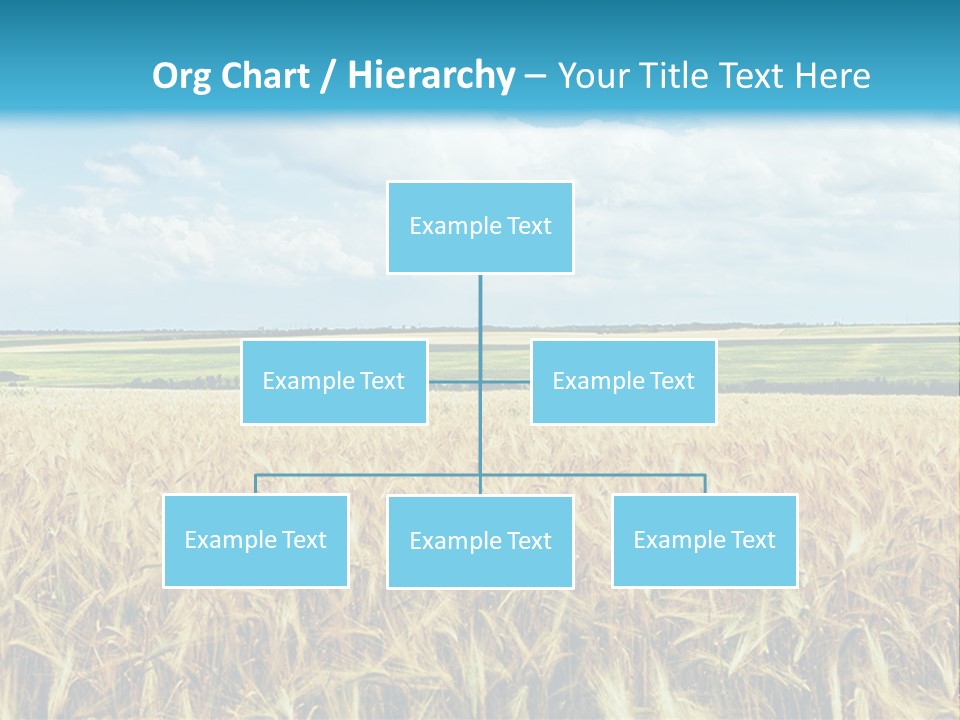 Org Chart / Hierarchy – Your Title Text Here

Example Text

Example Text

Example Text

Example Text

Example Text

Example Text